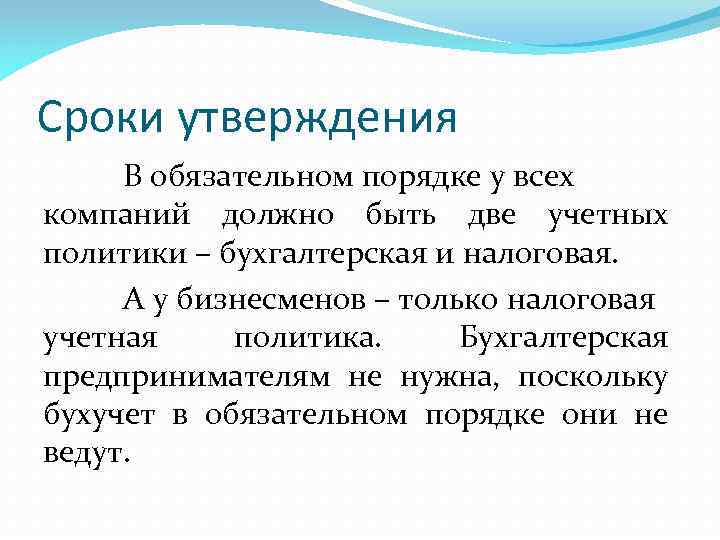 Сроки утверждения

В обязательном порядке у всех компаний должно быть две учетных политики – бухгалтерская и налоговая.

А у бизнесменов – только налоговая учетная политика. Бухгалтерская предпринимателям не нужна, поскольку бухучет в обязательном порядке они не ведут.